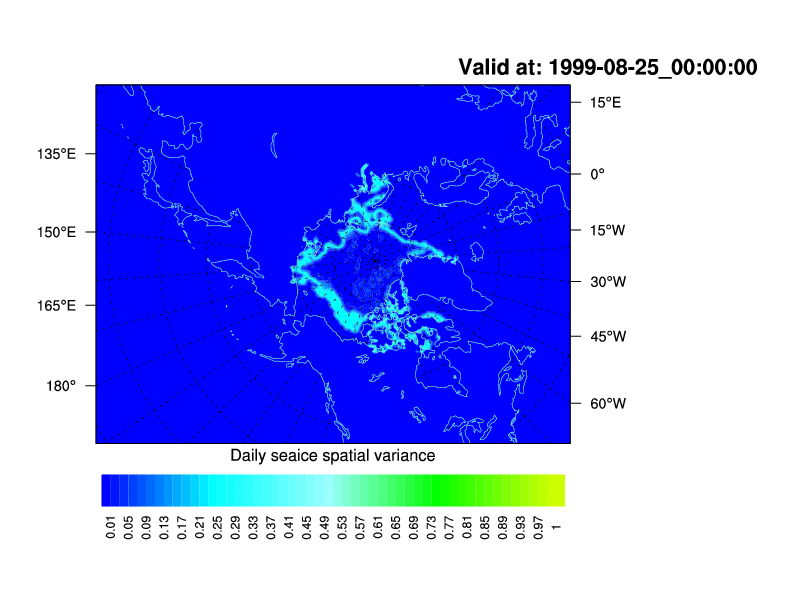 Valid at: 1999-08-25_00:00:00

135°E
150°E
165°E
180°

15°E
0°
15°W
30°W
45°W
60°W

Daily seaice spatial variance

0.01 0.05 0.09 0.13 0.17 0.21 0.25 0.29 0.33 0.37 0.41 0.45 0.49 0.53 0.57 0.61 0.65 0.69 0.73 0.77 0.81 0.85 0.89 0.93 0.97 1